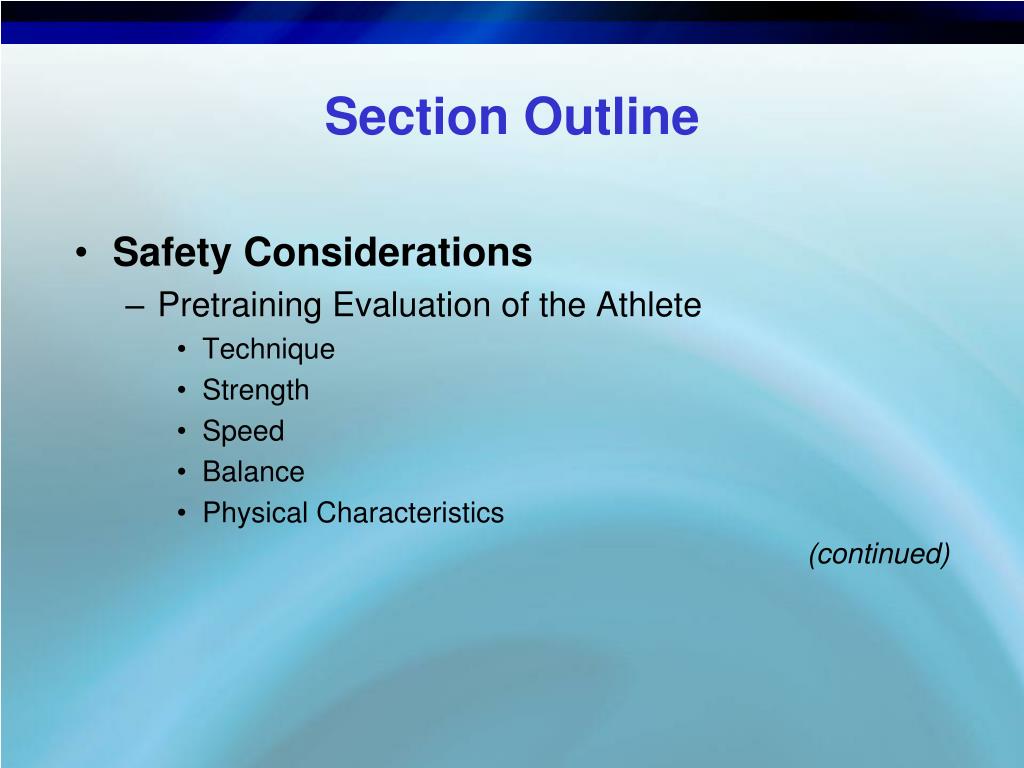 Section Outline

• Safety Considerations
– Pretraining Evaluation of the Athlete
• Technique
• Strength
• Speed
• Balance
• Physical Characteristics

(continued)